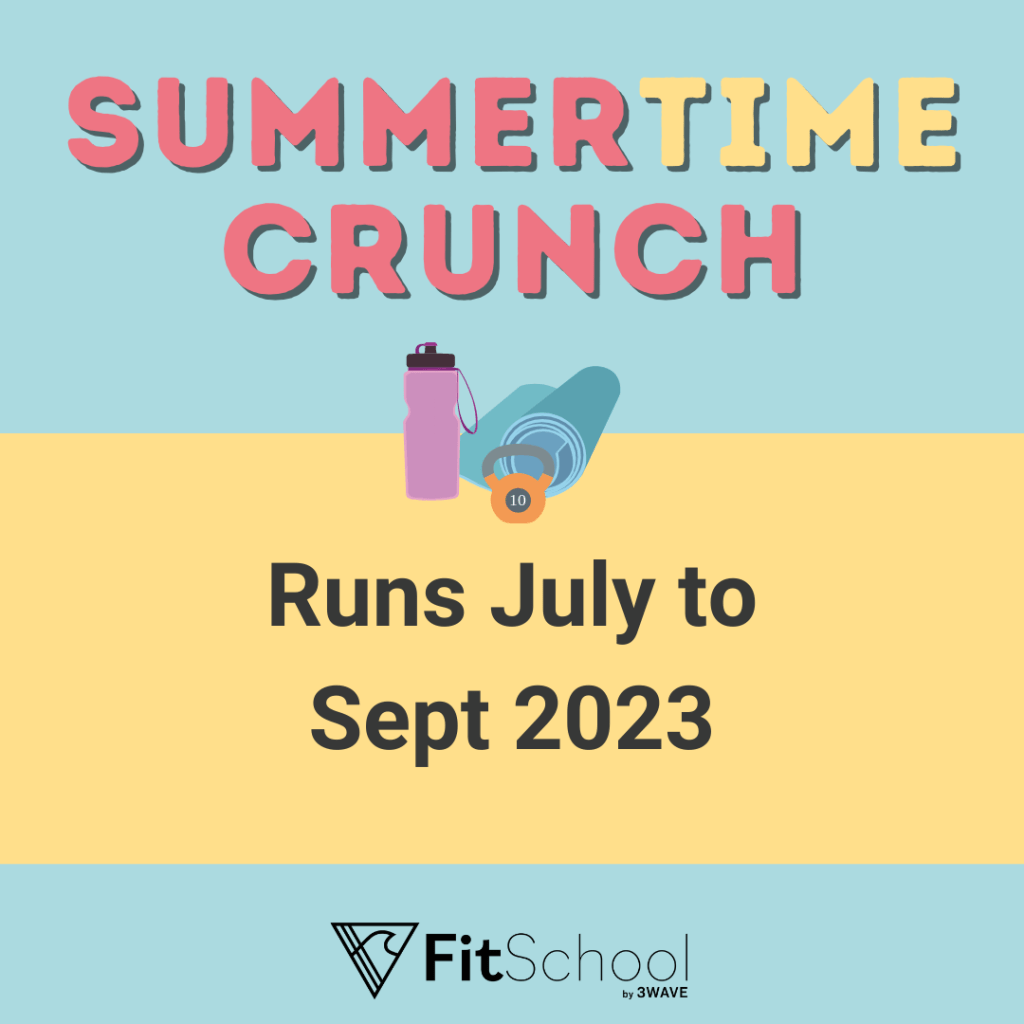 SUMMERTIME CRUNCH

10

Runs July to Sept 2023

FitSchool
by 3WAVE